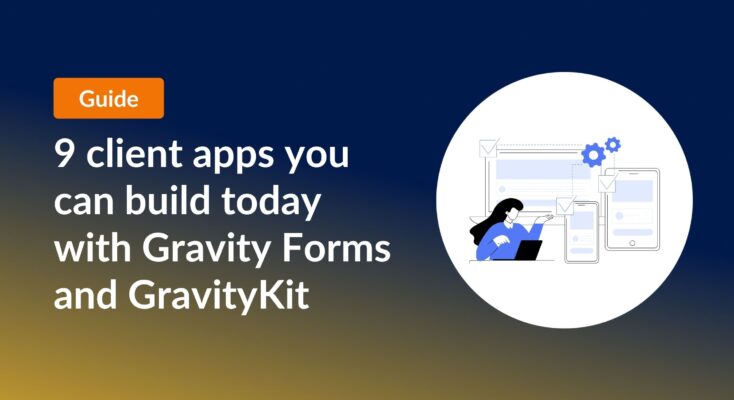 Guide

9 client apps you can build today with Gravity Forms and GravityKit